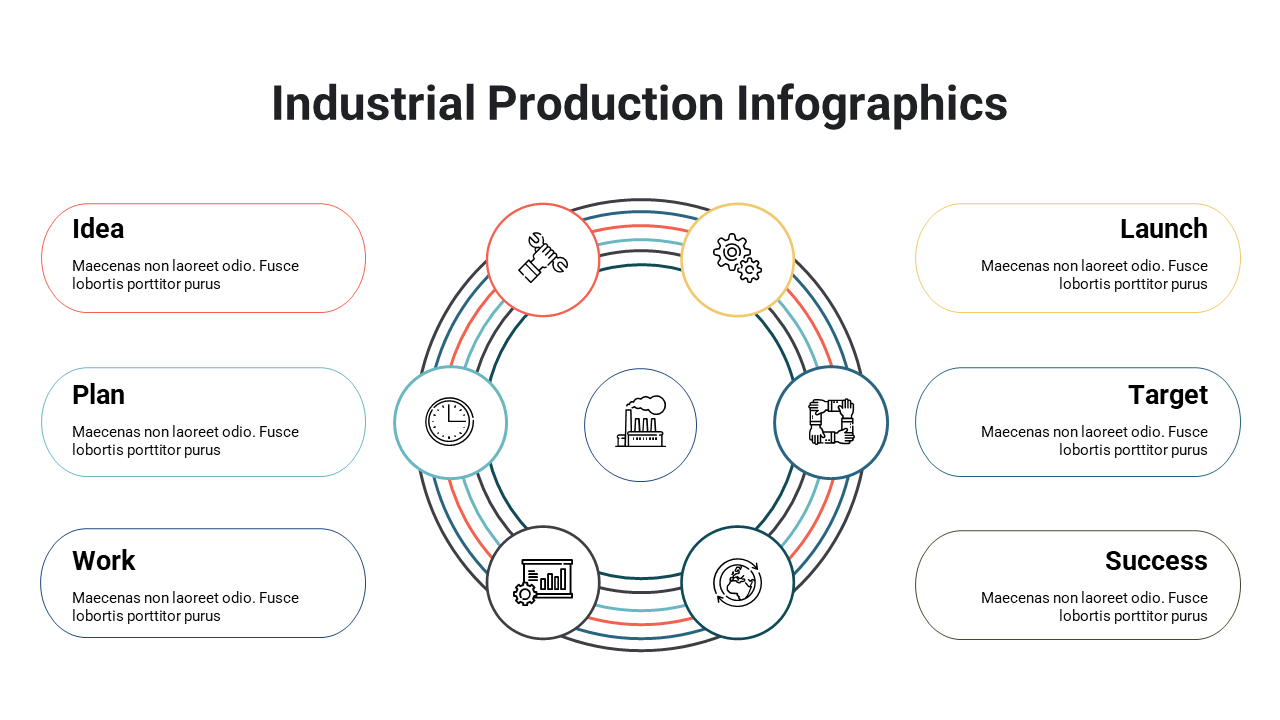 Industrial Production Infographics

Idea
Maecenas non laoreet odio. Fusce lobortis porttitor purus

Plan
Maecenas non laoreet odio. Fusce lobortis porttitor purus

Work
Maecenas non laoreet odio. Fusce lobortis porttitor purus

Launch
Maecenas non laoreet odio. Fusce lobortis porttitor purus

Target
Maecenas non laoreet odio. Fusce lobortis porttitor purus

Success
Maecenas non laoreet odio. Fusce lobortis porttitor purus